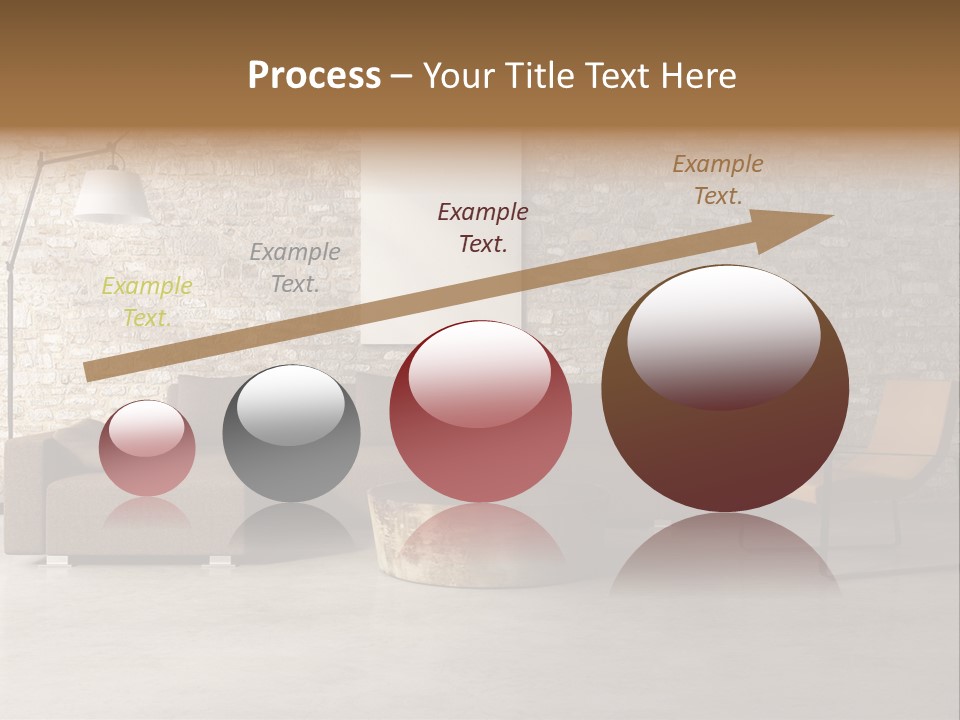 Process – Your Title Text Here

Example Text.

Example Text.

Example Text.

Example Text.